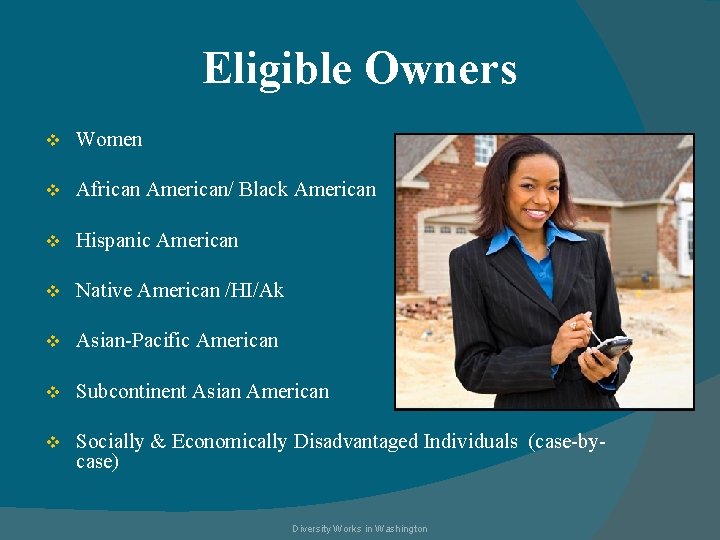 Eligible Owners

❖ Women

❖ African American/ Black American

❖ Hispanic American

❖ Native American /HI/Ak

❖ Asian-Pacific American

❖ Subcontinent Asian American

❖ Socially & Economically Disadvantaged Individuals (case-by-case)

Diversity Works in Washington